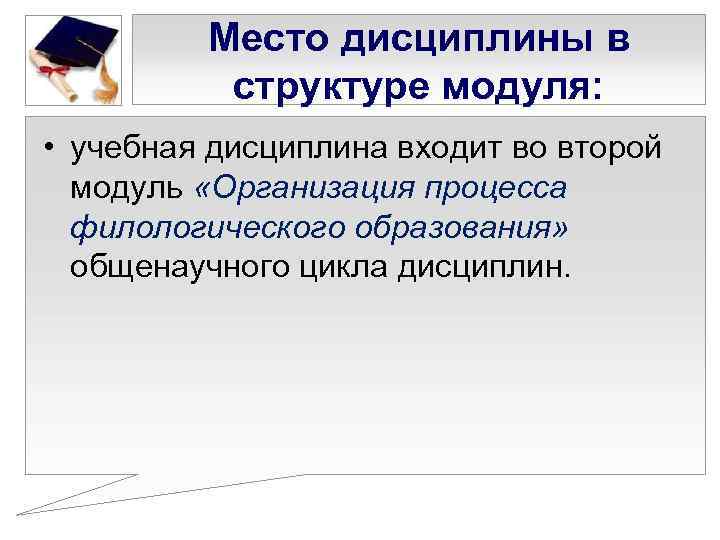 Место дисциплины в структуре модуля:

• учебная дисциплина входит во второй модуль «Организация процесса филологического образования» общенаучного цикла дисциплин.